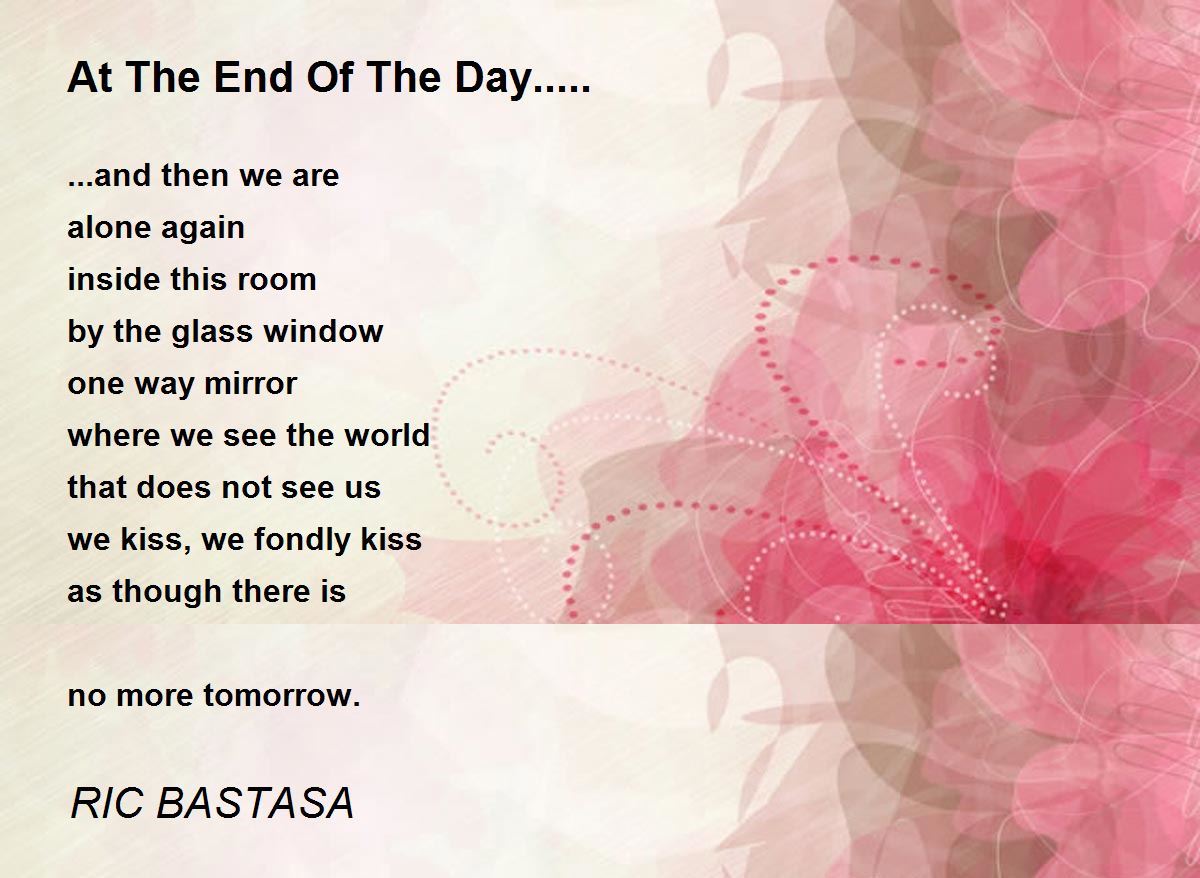 At The End Of The Day.....

...and then we are
alone again
inside this room
by the glass window
one way mirror
where we see the world
that does not see us
we kiss, we fondly kiss
as though there is

no more tomorrow.

RIC BASTASA